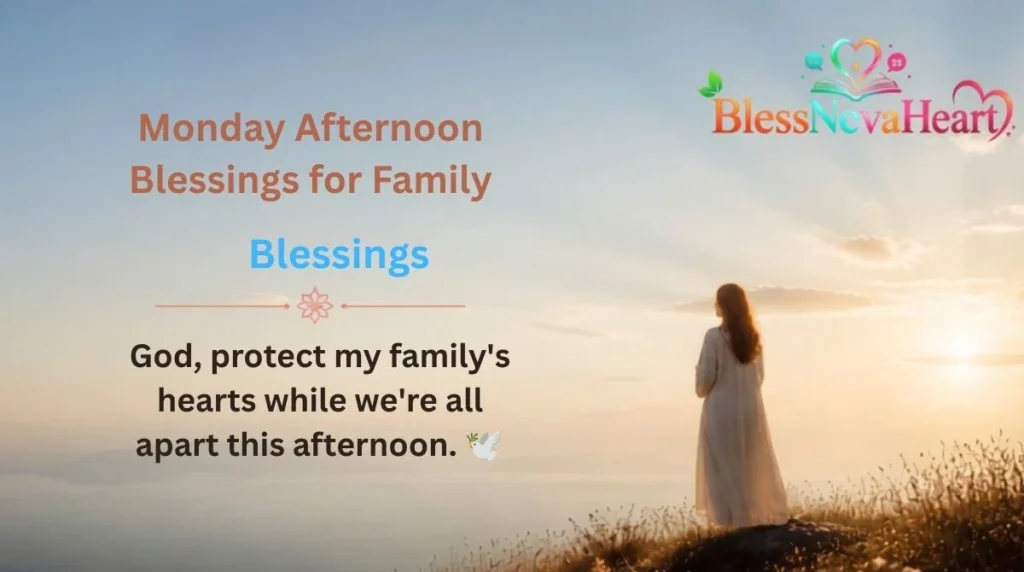 BlessNevaHeart

Monday Afternoon Blessings for Family

Blessings

God, protect my family's hearts while we're all apart this afternoon. 🕊️